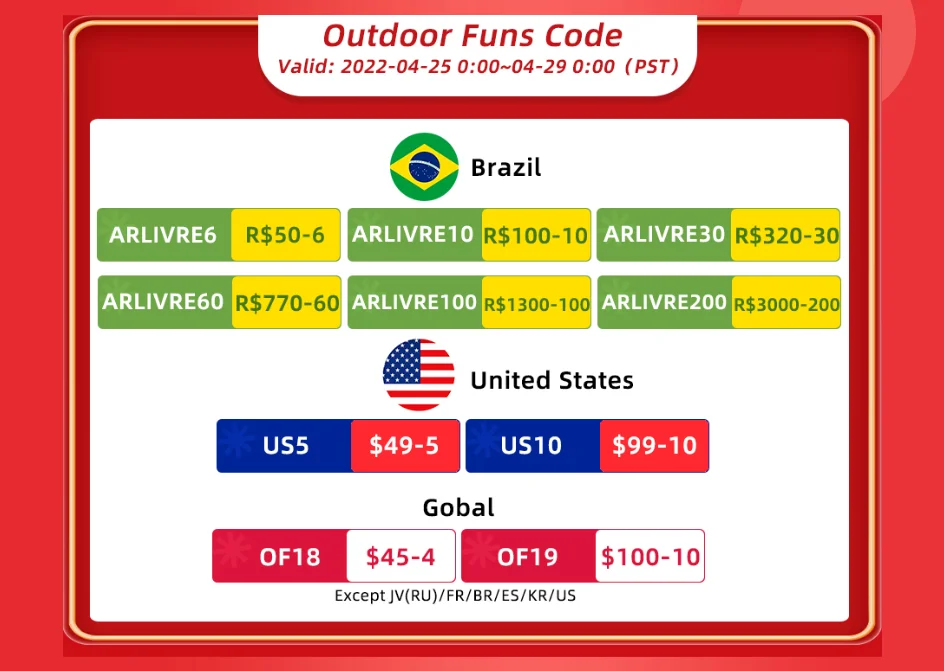 Outdoor Funs Code
Valid: 2022-04-25 0:00~04-29 0:00 (PST)

Brazil

ARLIVRE6 R$50-6
ARLIVRE10 R$100-10
ARLIVRE30 R$320-30
ARLIVRE60 R$770-60
ARLIVRE100 R$1300-100
ARLIVRE200 R$3000-200

United States

US5 $49-5
US10 $99-10

Gobal

OF18 $45-4
OF19 $100-10

Except JV(RU)/FR/BR/ES/KR/US